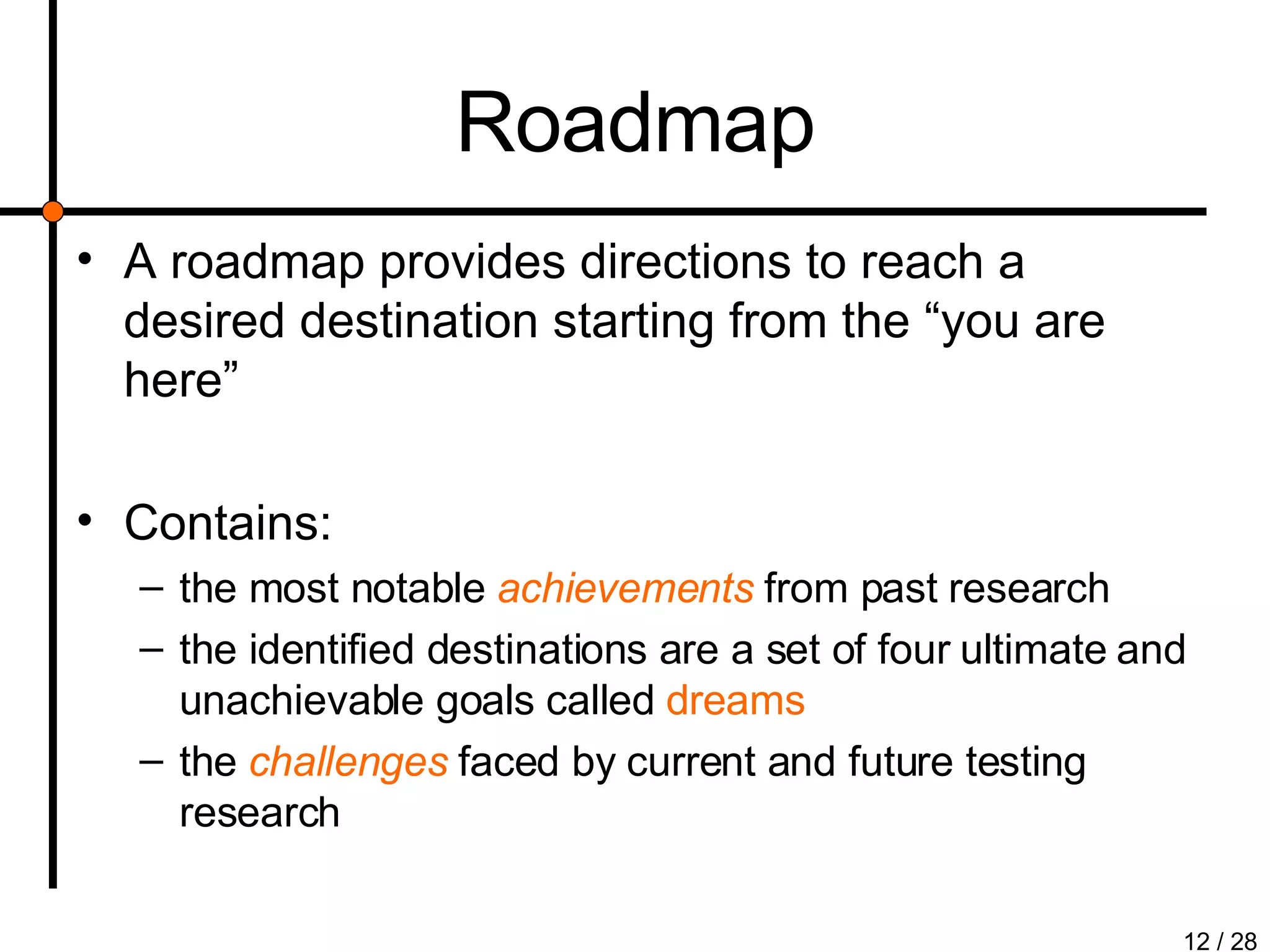 Roadmap

• A roadmap provides directions to reach a desired destination starting from the “you are here”

• Contains:
– the most notable achievements from past research
– the identified destinations are a set of four ultimate and unachievable goals called dreams
– the challenges faced by current and future testing research

12 / 28